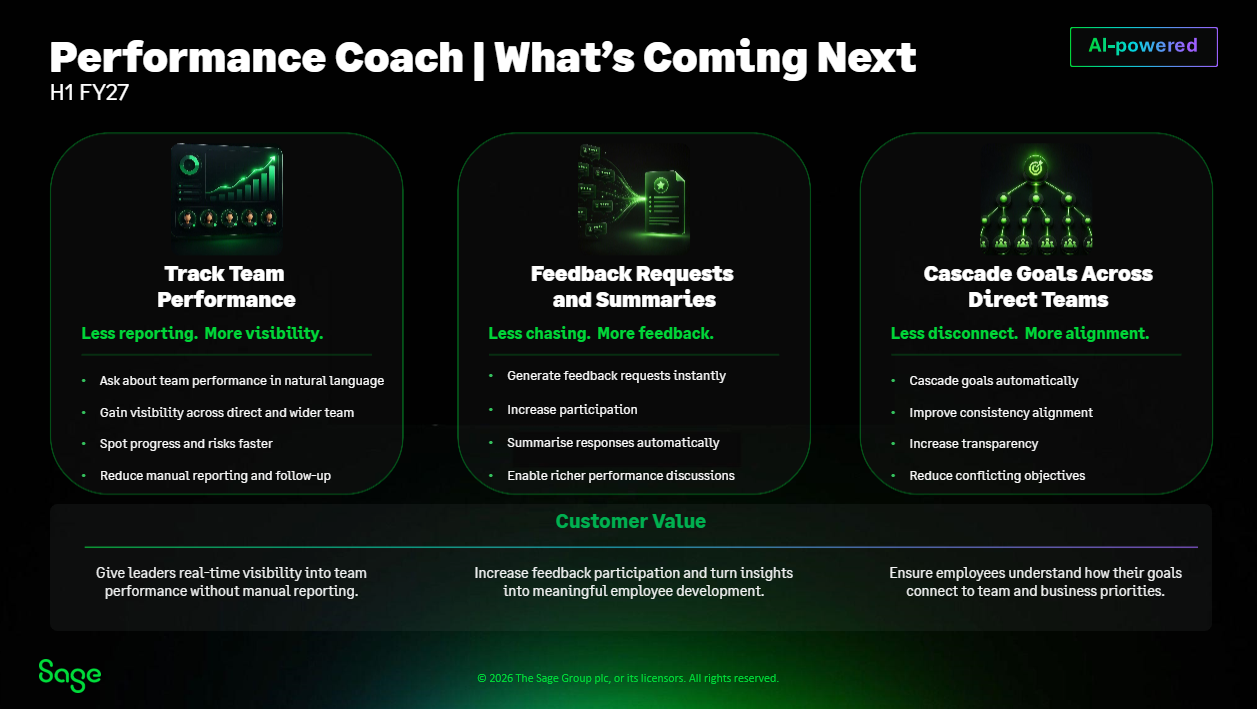 Performance Coach | What's Coming Next
H1 FY27

AI-powered

Track Team Performance

Less reporting. More visibility.

• Ask about team performance in natural language
• Gain visibility across direct and wider team
• Spot progress and risks faster
• Reduce manual reporting and follow-up

Feedback Requests and Summaries

Less chasing. More feedback.

• Generate feedback requests instantly
• Increase participation
• Summarise responses automatically
• Enable richer performance discussions

Cascade Goals Across Direct Teams

Less disconnect. More alignment.

• Cascade goals automatically
• Improve consistency alignment
• Increase transparency
• Reduce conflicting objectives

Customer Value

Give leaders real-time visibility into team performance without manual reporting.

Increase feedback participation and turn insights into meaningful employee development.

Ensure employees understand how their goals connect to team and business priorities.

Sage

© 2026 The Sage Group plc, or its licensors. All rights reserved.